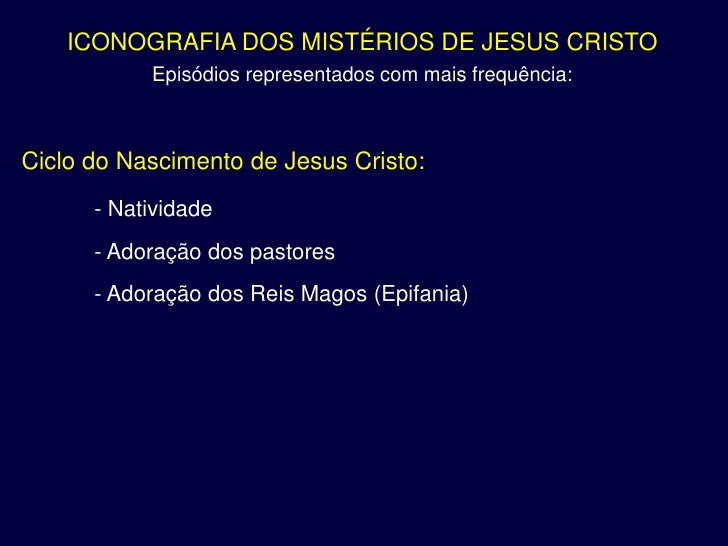 ICONOGRAFIA DOS MISTÉRIOS DE JESUS CRISTO
Episódios representados com mais frequência:

Ciclo do Nascimento de Jesus Cristo:

- Natividade

- Adoração dos pastores

- Adoração dos Reis Magos (Epifania)